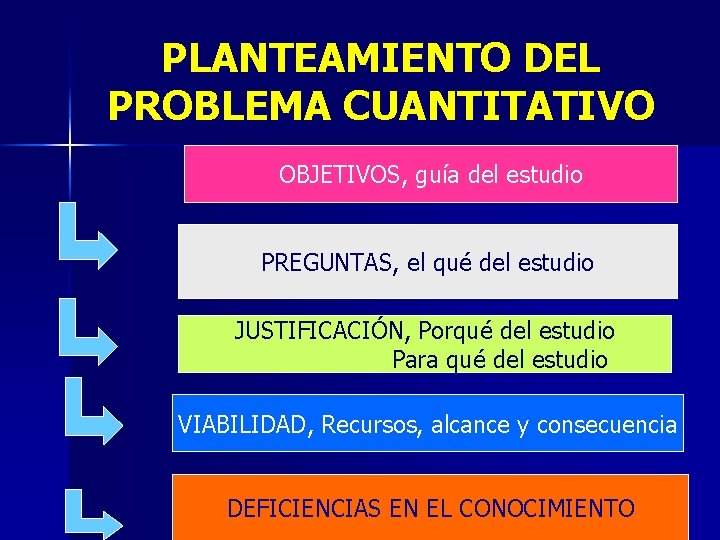 PLANTEAMIENTO DEL PROBLEMA CUANTITATIVO

OBJETIVOS, guía del estudio

PREGUNTAS, el qué del estudio

JUSTIFICACIÓN, Porqué del estudio
Para qué del estudio

VIABILIDAD, Recursos, alcance y consecuencia

DEFICIENCIAS EN EL CONOCIMIENTO